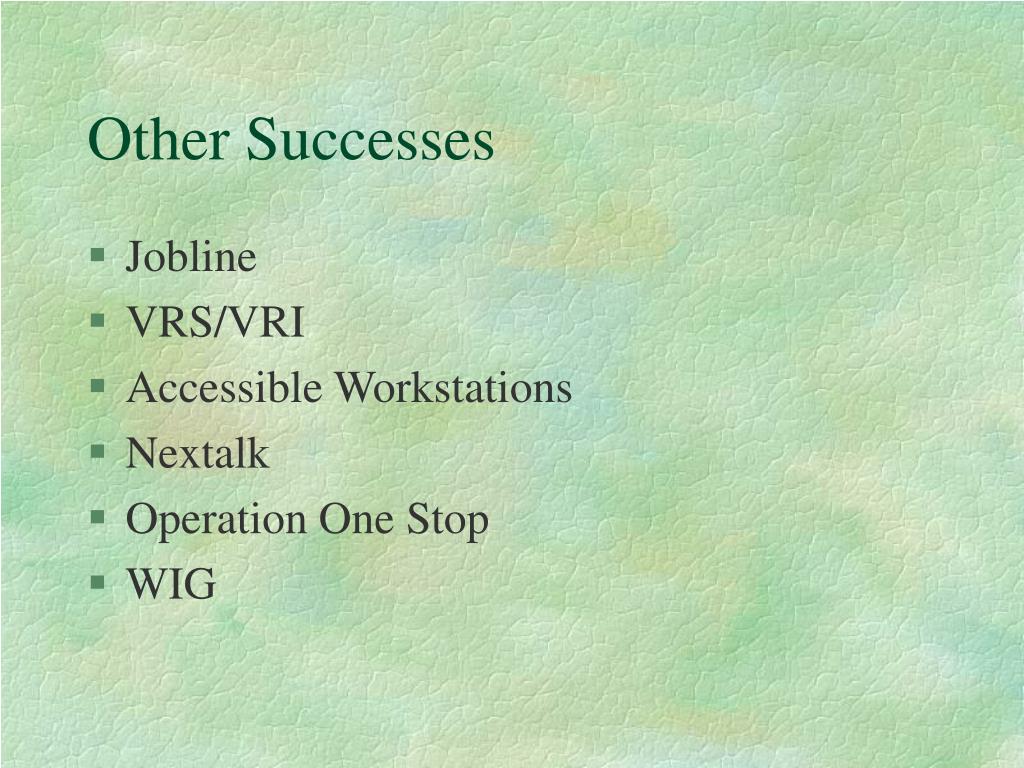 Other Successes

§ Jobline
§ VRS/VRI
§ Accessible Workstations
§ Nextalk
§ Operation One Stop
§ WIG